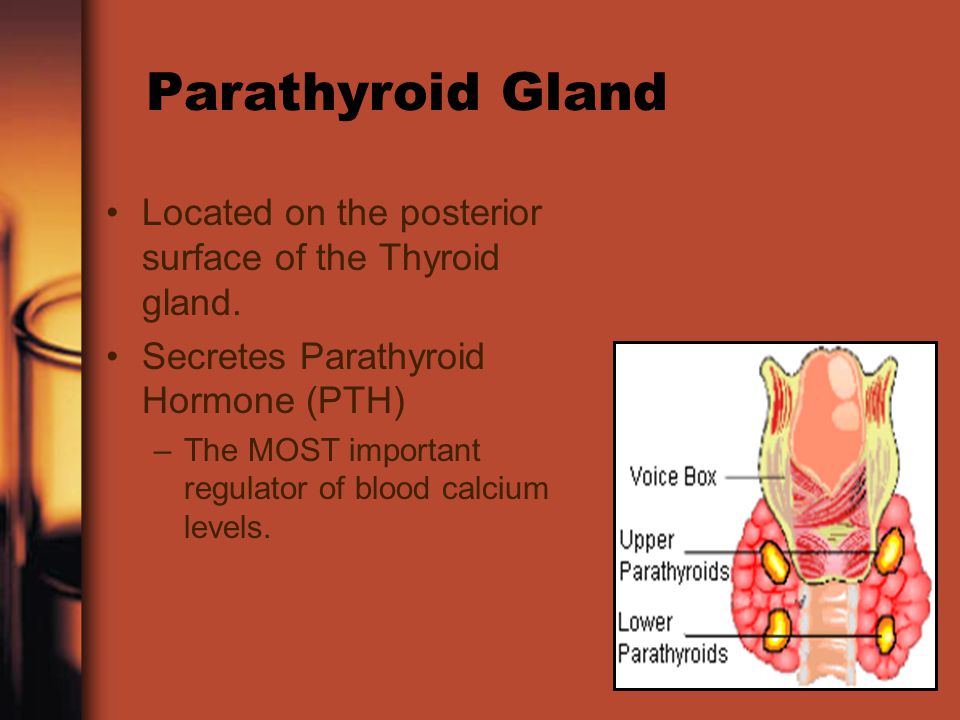 Parathyroid Gland

• Located on the posterior surface of the Thyroid gland.
• Secretes Parathyroid Hormone (PTH)
  – The MOST important regulator of blood calcium levels.

Voice Box
Upper Parathyroids
Lower Parathyroids